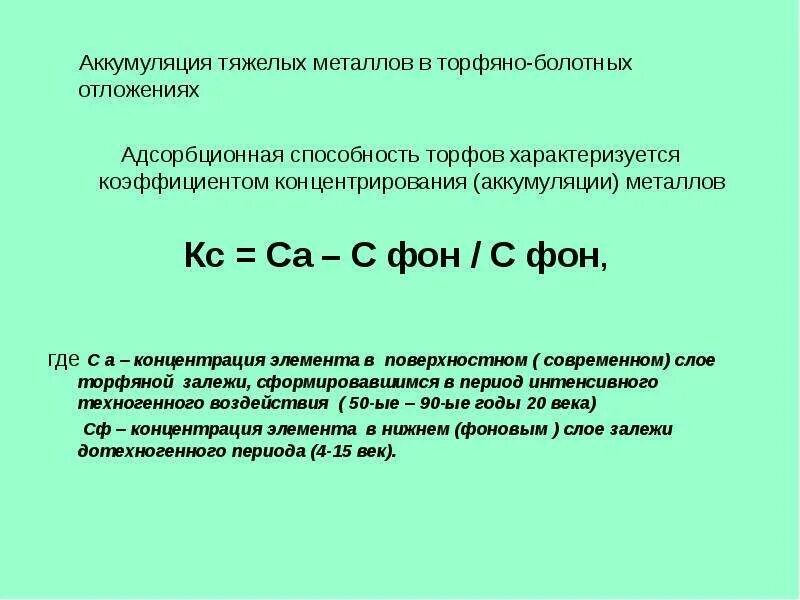 Аккумуляция тяжелых металлов в торфяно-болотных отложениях

Адсорбционная способность торфов характеризуется коэффициентом концентрирования (аккумуляции) металлов

Кс = Са – С фон / С фон,

где С а – концентрация элемента в поверхностном ( современном) слое торфяной залежи, сформировавшимся в период интенсивного техногенного воздействия ( 50-ые – 90-ые годы 20 века)

Сф – концентрация элемента в нижнем (фоновым ) слое залежи дотехногенного периода (4-15 век).